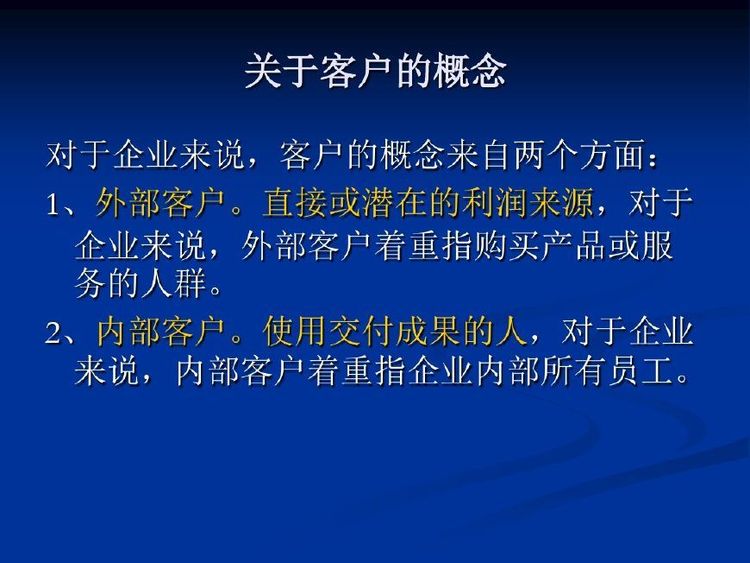 关于客户的概念

对于企业来说，客户的概念来自两个方面：

1、外部客户。直接或潜在的利润来源，对于企业来说，外部客户着重指购买产品或服务的人群。

2、内部客户。使用交付成果的人，对于企业来说，内部客户着重指企业内部所有员工。